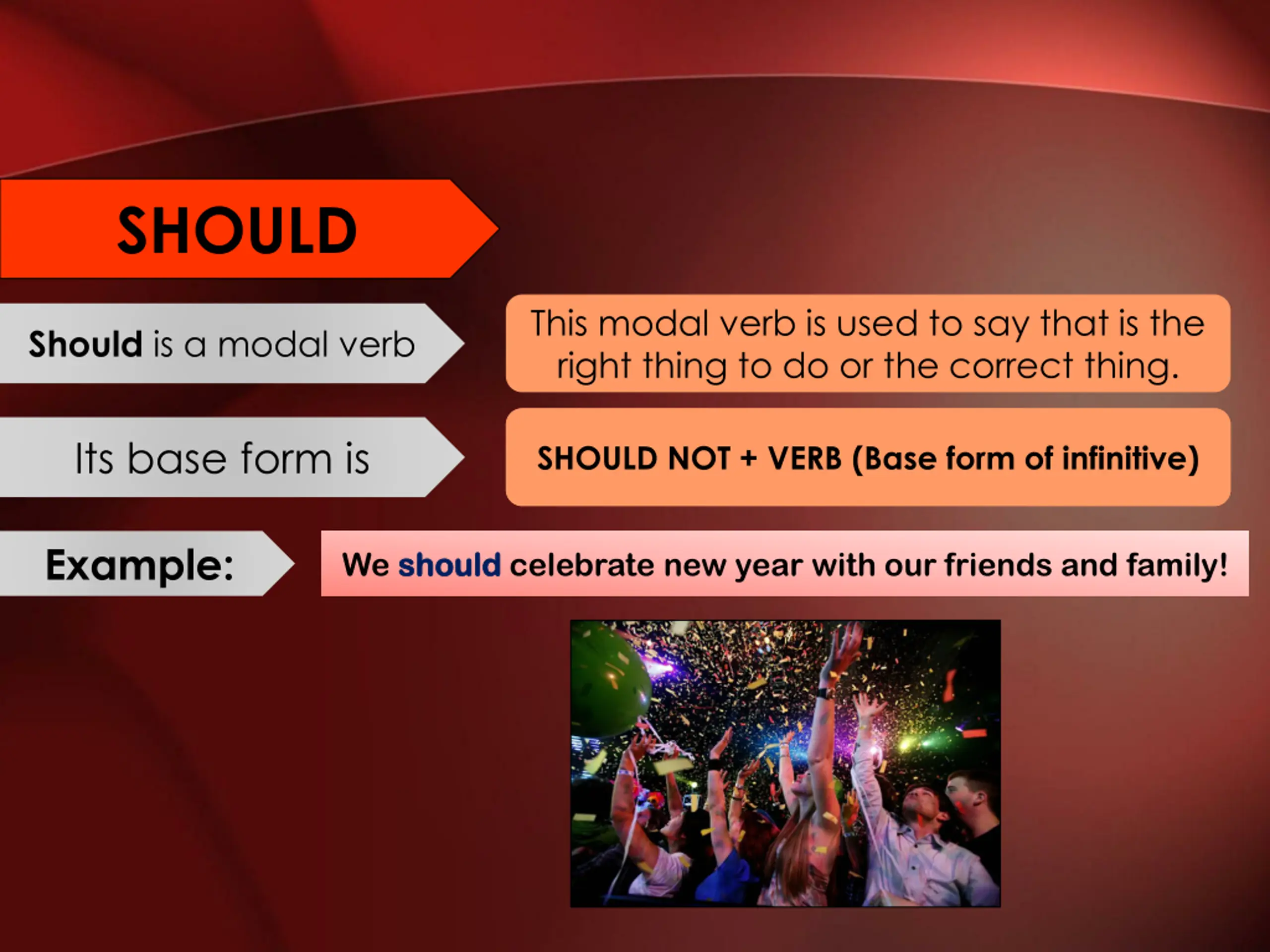 SHOULD

Should is a modal verb

This modal verb is used to say that is the right thing to do or the correct thing.

Its base form is

SHOULD NOT + VERB (Base form of infinitive)

Example:

We should celebrate new year with our friends and family!